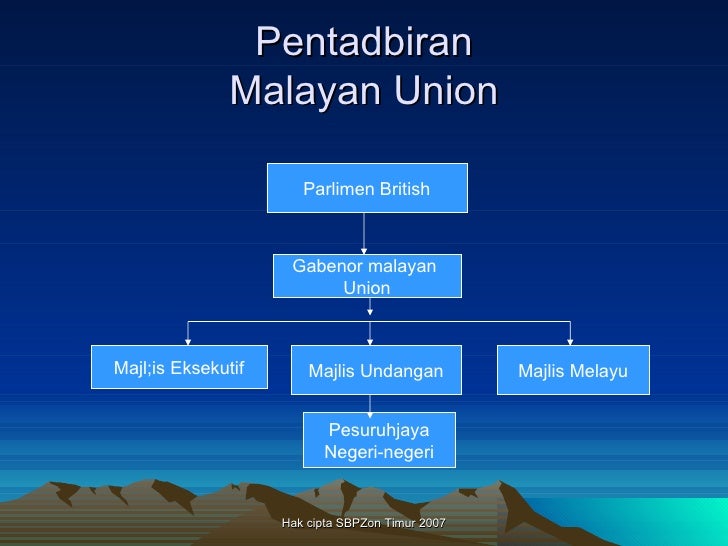 Pentadbiran Malayan Union

Parlimen British

Gabenor malayan Union

Majl;is Eksekutif

Majlis Undangan

Majlis Melayu

Pesuruhjaya Negeri-negeri

Hak cipta SBPZon Timur 2007